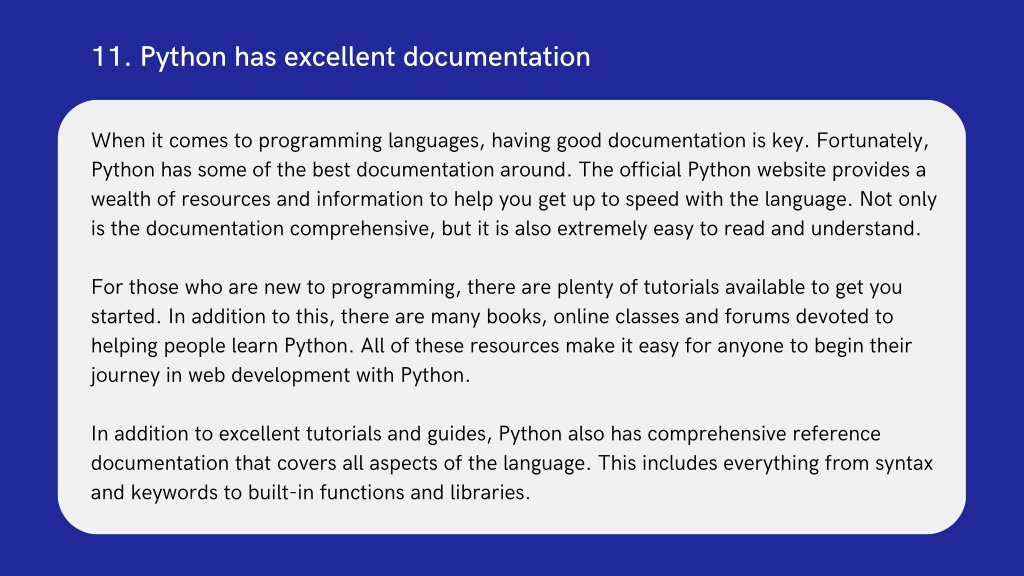 11. Python has excellent documentation

When it comes to programming languages, having good documentation is key. Fortunately, Python has some of the best documentation around. The official Python website provides a wealth of resources and information to help you get up to speed with the language. Not only is the documentation comprehensive, but it is also extremely easy to read and understand.

For those who are new to programming, there are plenty of tutorials available to get you started. In addition to this, there are many books, online classes and forums devoted to helping people learn Python. All of these resources make it easy for anyone to begin their journey in web development with Python.

In addition to excellent tutorials and guides, Python also has comprehensive reference documentation that covers all aspects of the language. This includes everything from syntax and keywords to built-in functions and libraries.